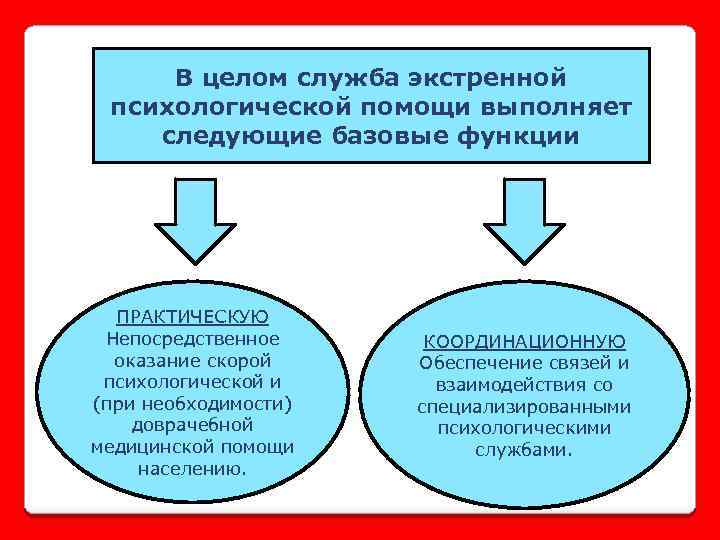 В целом служба экстренной психологической помощи выполняет следующие базовые функции

ПРАКТИЧЕСКУЮ
Непосредственное оказание скорой психологической и (при необходимости) доврачебной медицинской помощи населению.

КООРДИНАЦИОННУЮ
Обеспечение связей и взаимодействия со специализированными психологическими службами.